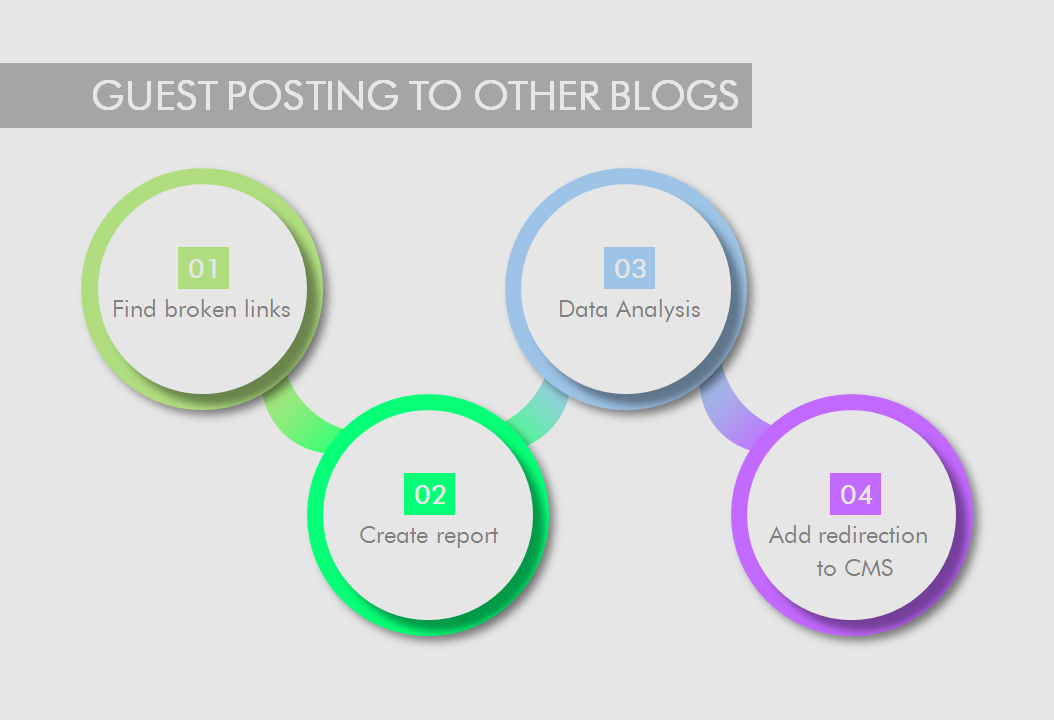 GUEST POSTING TO OTHER BLOGS

01
Find broken links

02
Create report

03
Data Analysis

04
Add redirection to CMS